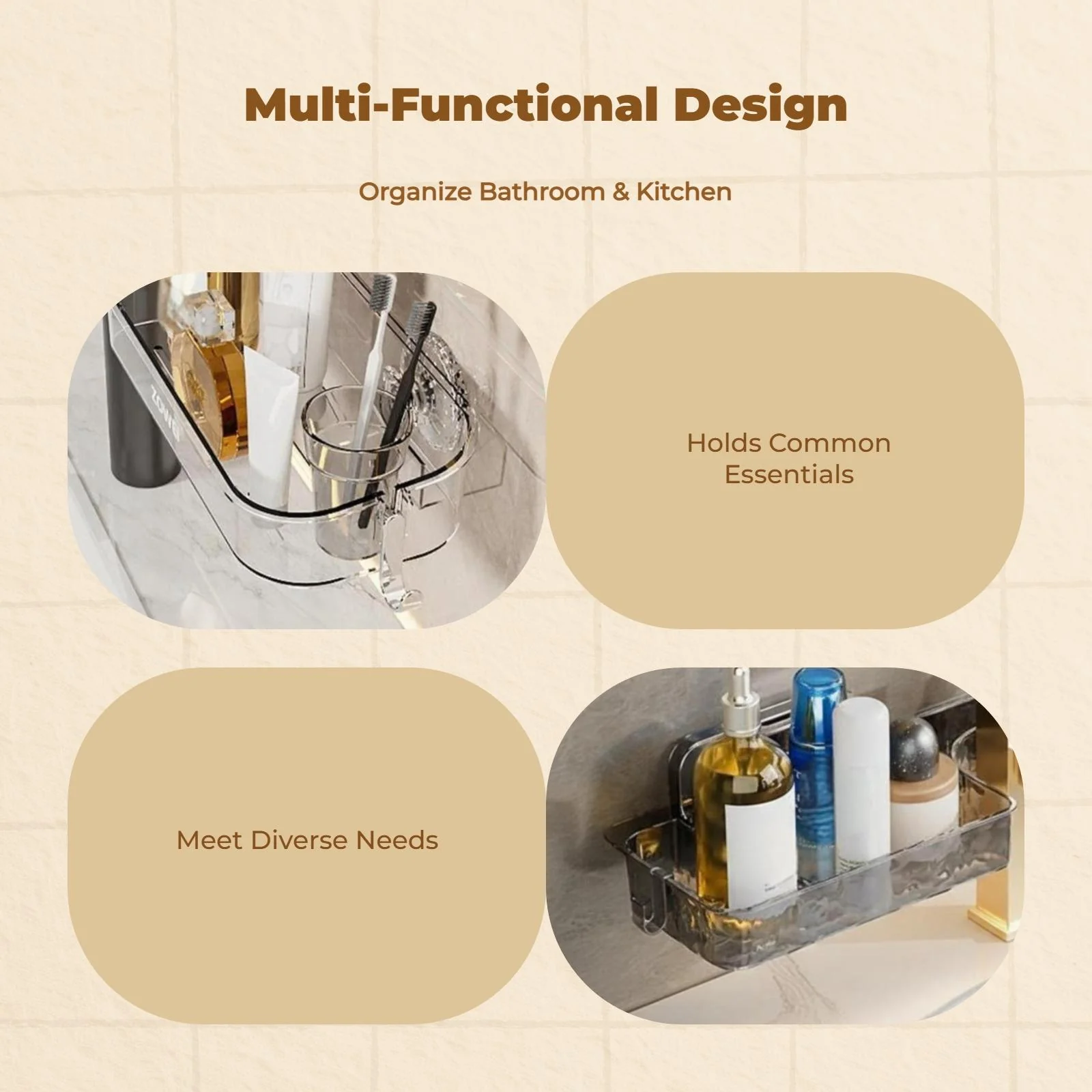 Multi-Functional Design

Organize Bathroom & Kitchen

ZOWEI

Holds Common Essentials

Meet Diverse Needs